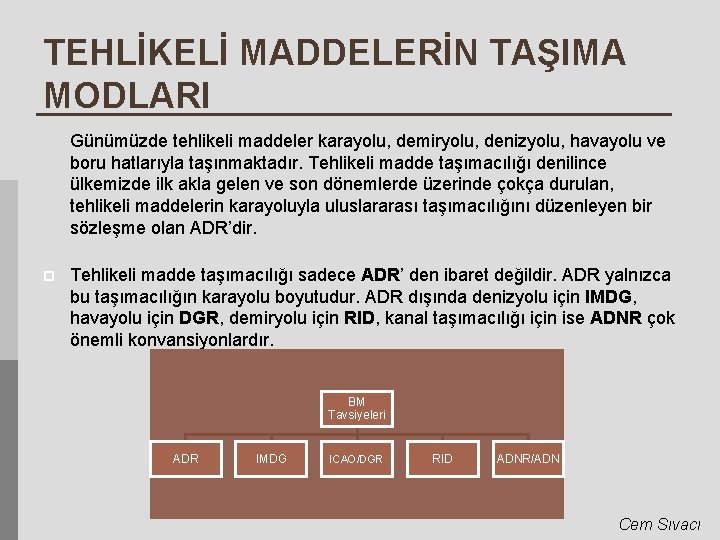 TEHLİKELİ MADDELERİN TAŞIMA MODLARI

Günümüzde tehlikeli maddeler karayolu, demiryolu, denizyolu, havayolu ve boru hatlarıyla taşınmaktadır. Tehlikeli madde taşımacılığı denilince ülkemizde ilk akla gelen ve son dönemlerde üzerinde çokça durulan, tehlikeli maddelerin karayoluyla uluslararası taşımacılığını düzenleyen bir sözleşme olan ADR'dir.

Tehlikeli madde taşımacılığı sadece ADR' den ibaret değildir. ADR yalnızca bu taşımacılığın karayolu boyutudur. ADR dışında denizyolu için IMDG, havayolu için DGR, demiryolu için RID, kanal taşımacılığı için ise ADNR çok önemli konvansiyonlardır.

BM Tavsiyeleri

ADR

IMDG

ICAO/DGR

RID

ADNR/ADN

Cem Sıvacı